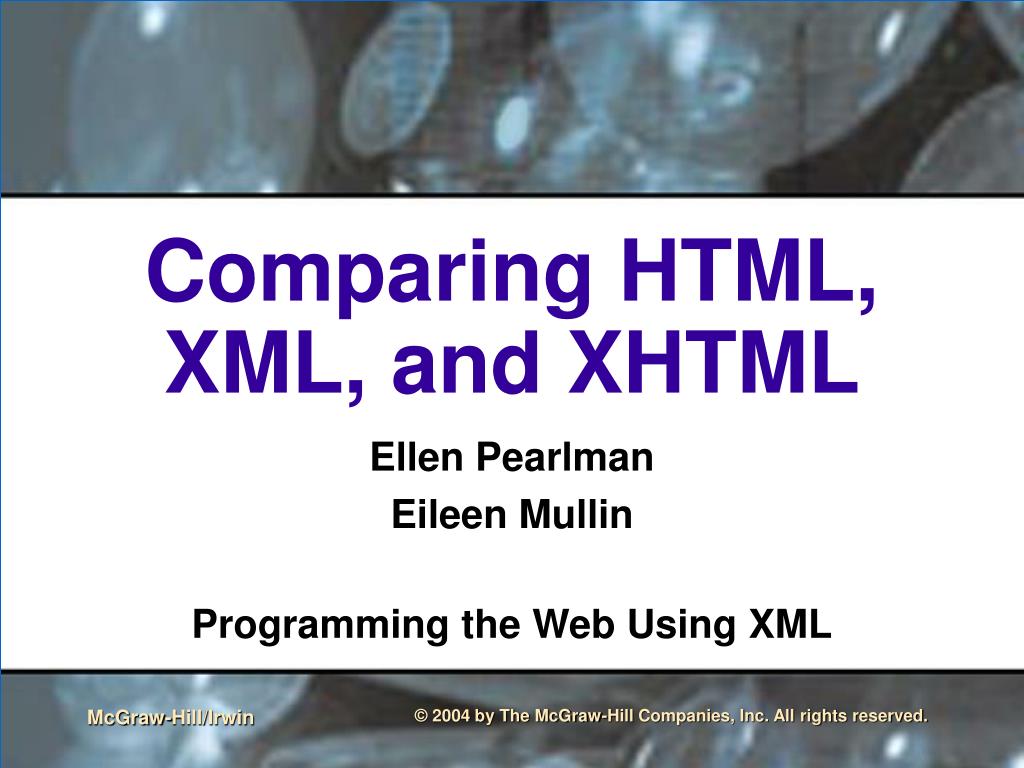 Comparing HTML, XML, and XHTML

Ellen Pearlman

Eileen Mullin

Programming the Web Using XML

McGraw-Hill/Irwin

© 2004 by The McGraw-Hill Companies, Inc. All rights reserved.